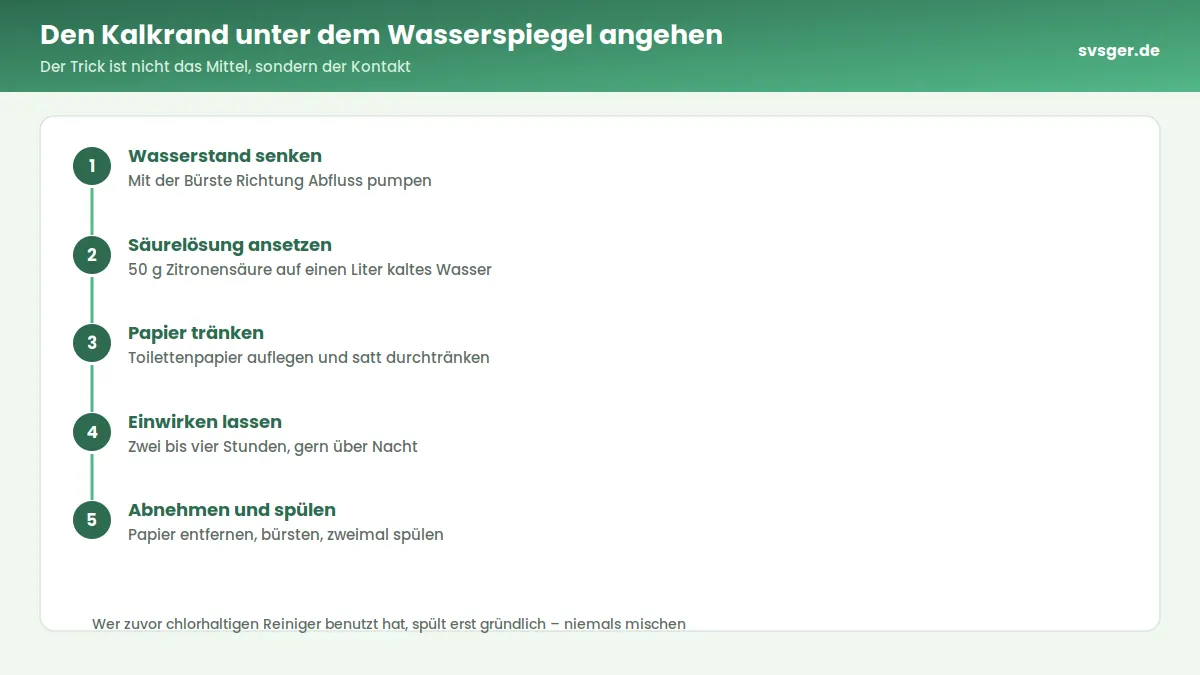 Den Kalkrand unter dem Wasserspiegel angehen
Der Trick ist nicht das Mittel, sondern der Kontakt

svsger.de

1
Wasserstand senken
Mit der Bürste Richtung Abfluss pumpen

2
Säurelösung ansetzen
50 g Zitronensäure auf einen Liter kaltes Wasser

3
Papier tränken
Toilettenpapier auflegen und satt durchtränken

4
Einwirken lassen
Zwei bis vier Stunden, gern über Nacht

5
Abnehmen und spülen
Papier entfernen, bürsten, zweimal spülen

Wer zuvor chlorhaltigen Reiniger benutzt hat, spült erst gründlich – niemals mischen